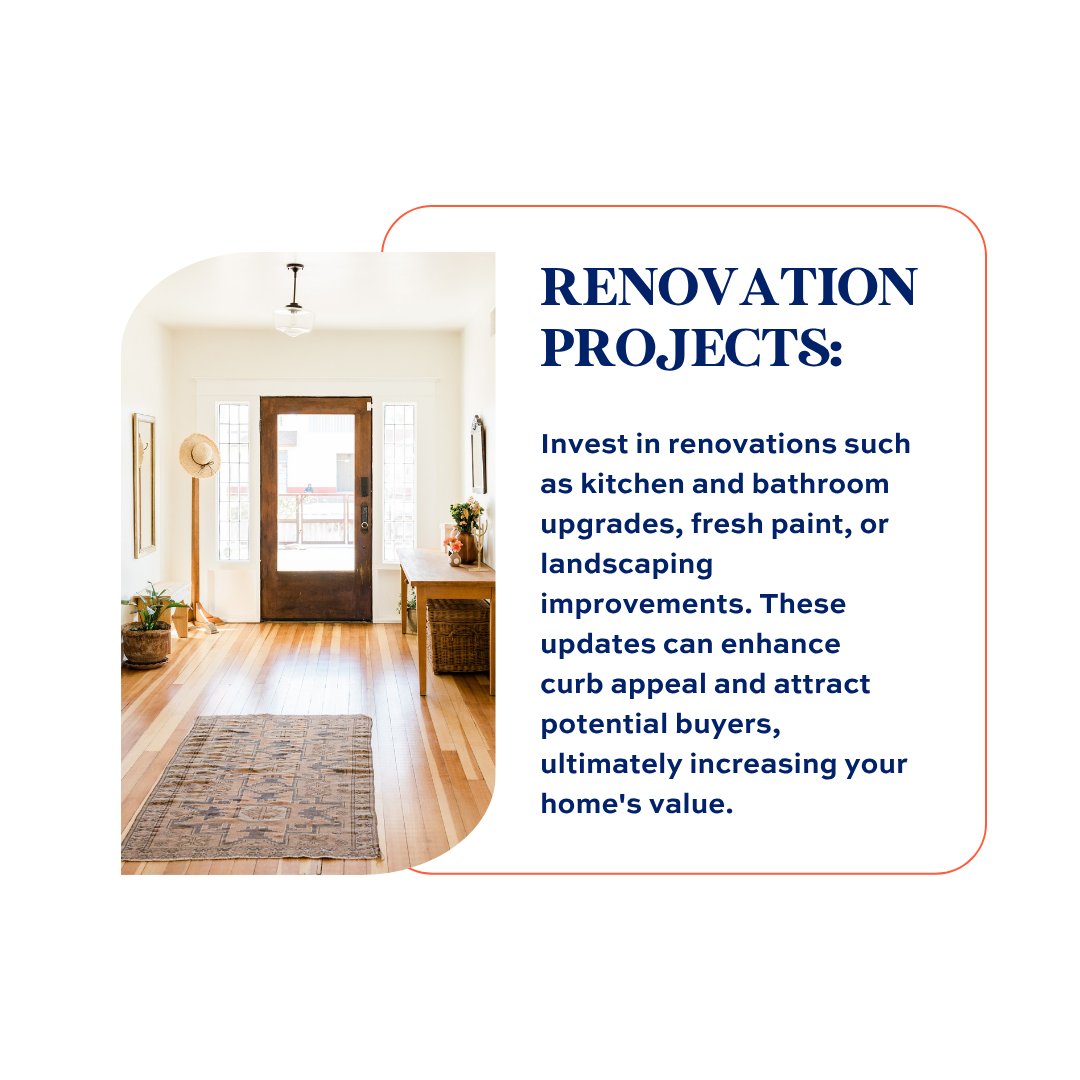 RENOVATION PROJECTS:

Invest in renovations such as kitchen and bathroom upgrades, fresh paint, or landscaping improvements. These updates can enhance curb appeal and attract potential buyers, ultimately increasing your home's value.